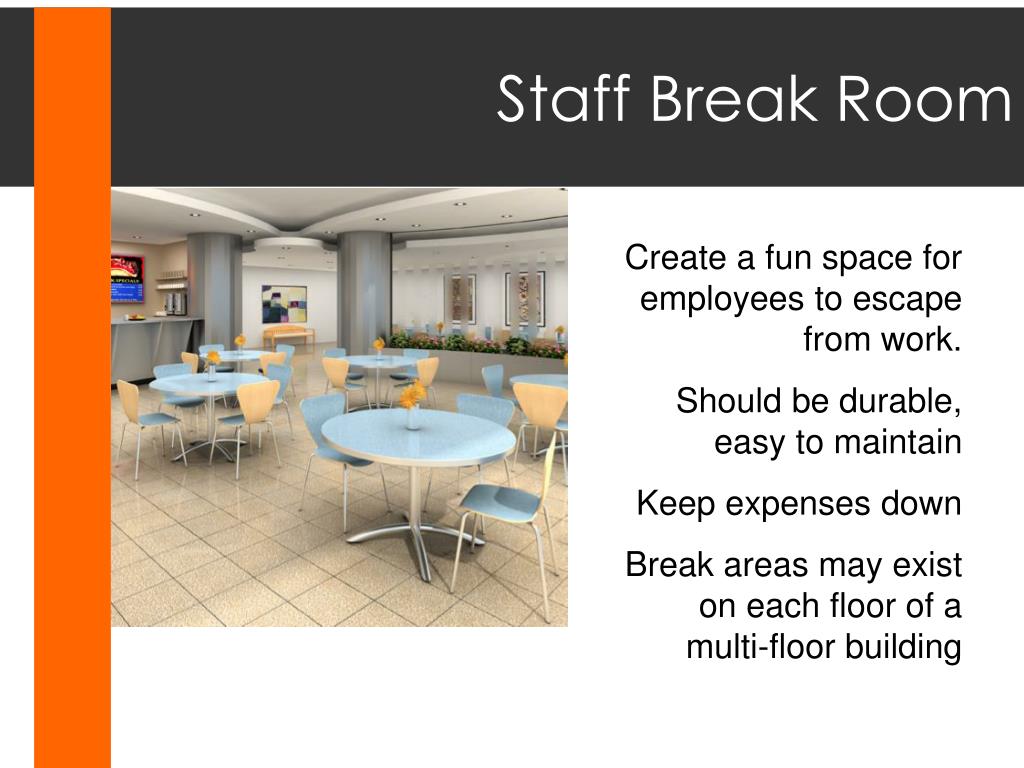 Staff Break Room

SPECIALS

Create a fun space for employees to escape from work.

Should be durable, easy to maintain

Keep expenses down

Break areas may exist on each floor of a multi-floor building